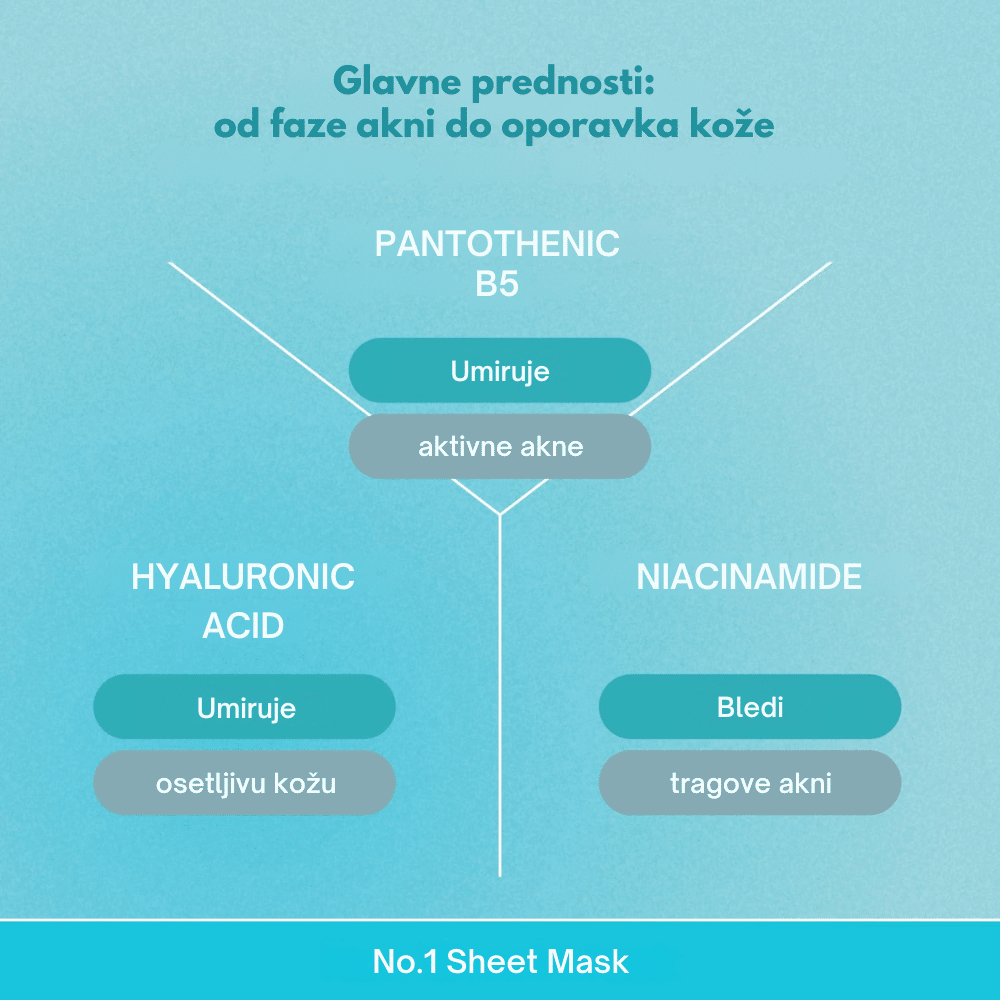 Glavne prednosti:
od faze akni do oporavka kože

PANTOTHENIC
B5

Umiruje

aktivne akne

HYALURONIC
ACID

Umiruje

osetljivu kožu

NIACINAMIDE

Bledi

tragove akni

No.1 Sheet Mask